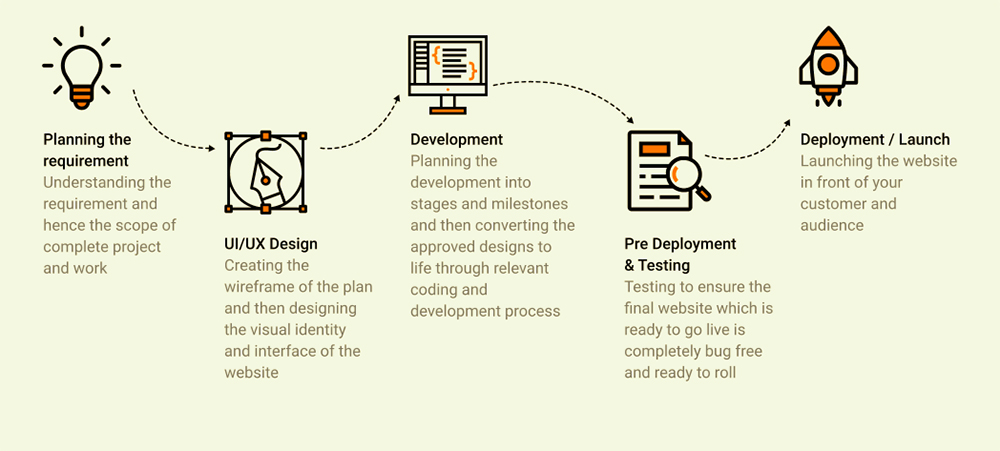 Planning the requirement
Understanding the requirement and hence the scope of complete project and work

UI/UX Design
Creating the wireframe of the plan and then designing the visual identity and interface of the website

Development
Planning the development into stages and milestones and then converting the approved designs to life through relevant coding and development process

Pre Deployment & Testing
Testing to ensure the final website which is ready to go live is completely bug free and ready to roll

Deployment / Launch
Launching the website in front of your customer and audience